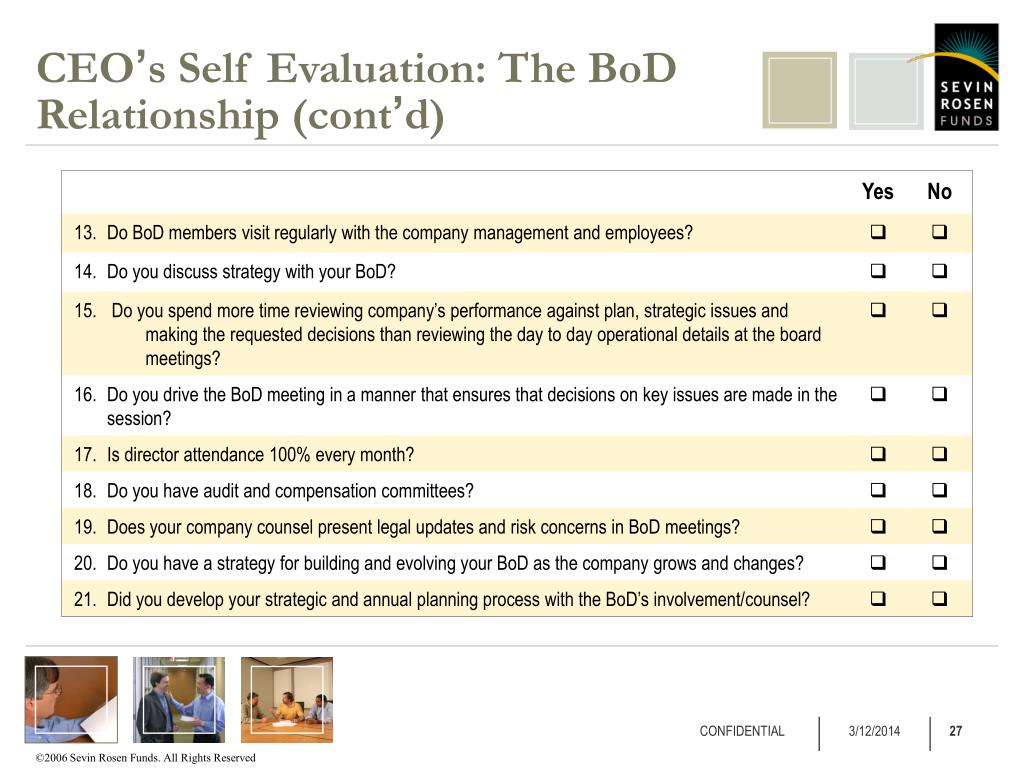 CEO's Self Evaluation: The BoD Relationship (cont'd)

SEVIN ROSEN FUNDS

| | Yes | No |
|---|---|---|
| 13. Do BoD members visit regularly with the company management and employees? | ❑ | ❑ |
| 14. Do you discuss strategy with your BoD? | ❑ | ❑ |
| 15. Do you spend more time reviewing company's performance against plan, strategic issues and making the requested decisions than reviewing the day to day operational details at the board meetings? | ❑ | ❑ |
| 16. Do you drive the BoD meeting in a manner that ensures that decisions on key issues are made in the session? | ❑ | ❑ |
| 17. Is director attendance 100% every month? | ❑ | ❑ |
| 18. Do you have audit and compensation committees? | ❑ | ❑ |
| 19. Does your company counsel present legal updates and risk concerns in BoD meetings? | ❑ | ❑ |
| 20. Do you have a strategy for building and evolving your BoD as the company grows and changes? | ❑ | ❑ |
| 21. Did you develop your strategic and annual planning process with the BoD's involvement/counsel? | ❑ | ❑ |

CONFIDENTIAL 3/12/2014 27

©2006 Sevin Rosen Funds. All Rights Reserved